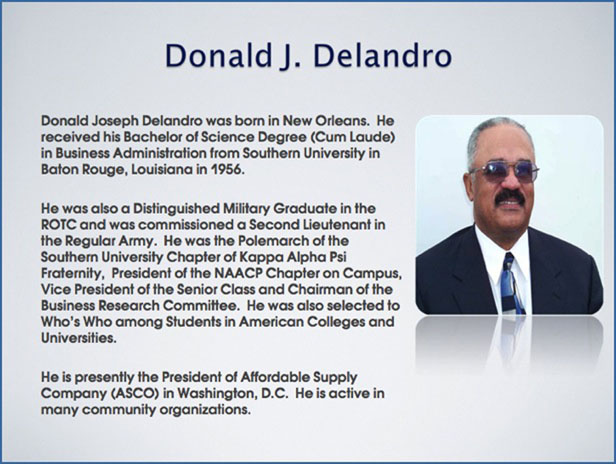 Donald J. Delandro

Donald Joseph Delandro was born in New Orleans. He received his Bachelor of Science Degree (Cum Laude) in Business Administration from Southern University in Baton Rouge, Louisiana in 1956.

He was also a Distinguished Military Graduate in the ROTC and was commissioned a Second Lieutenant in the Regular Army. He was the Polemarch of the Southern University Chapter of Kappa Alpha Psi Fraternity, President of the NAACP Chapter on Campus, Vice President of the Senior Class and Chairman of the Business Research Committee. He was also selected to Who's Who among Students in American Colleges and Universities.

He is presently the President of Affordable Supply Company (ASCO) in Washington, D.C. He is active in many community organizations.